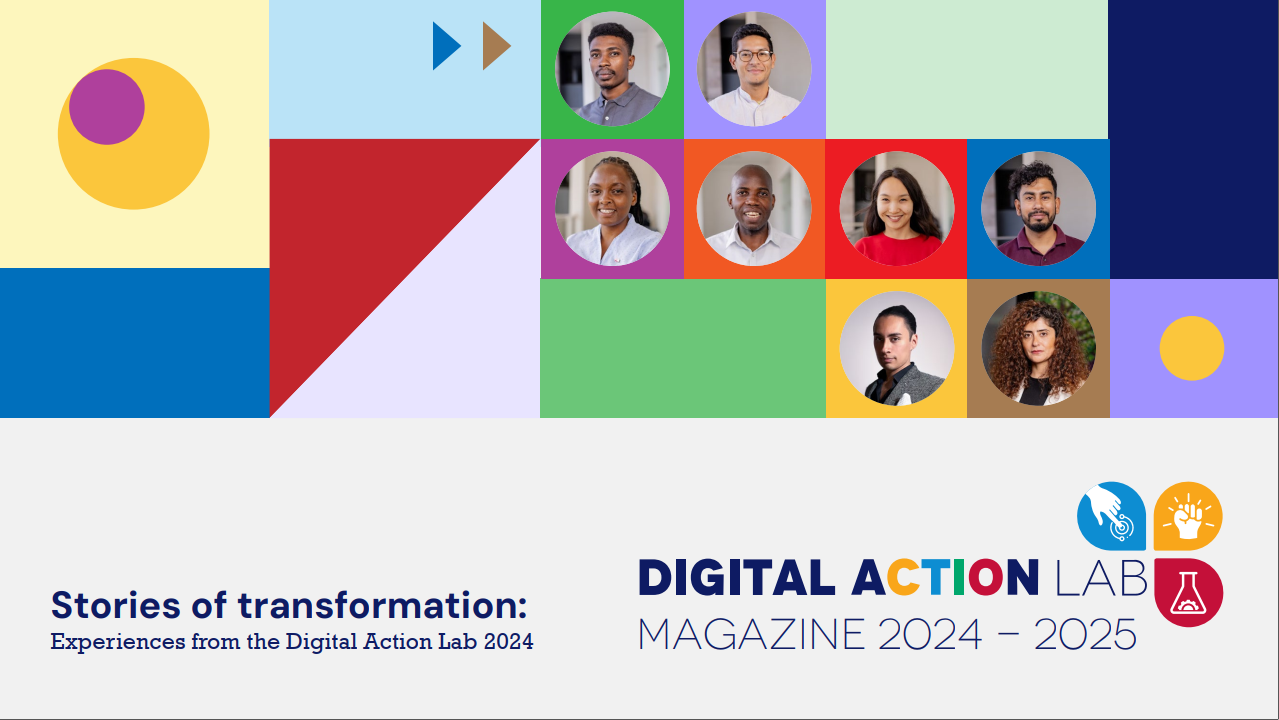 Stories of transformation:
Experiences from the Digital Action Lab 2024

DIGITAL ACTION LAB
MAGAZINE 2024 – 2025